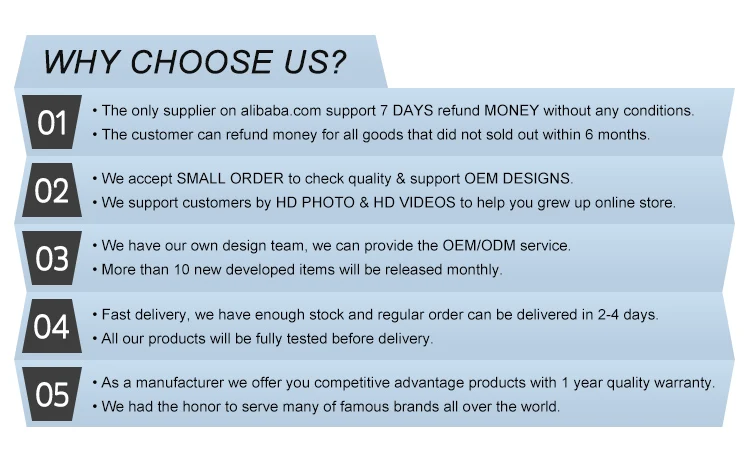 WHY CHOOSE US?

01
• The only supplier on alibaba.com support 7 DAYS refund MONEY without any conditions.
• The customer can refund money for all goods that did not sold out within 6 months.

02
• We accept SMALL ORDER to check quality & support OEM DESIGNS.
• We support customers by HD PHOTO & HD VIDEOS to help you grew up online store.

03
• We have our own design team, we can provide the OEM/ODM service.
• More than 10 new developed items will be released monthly.

04
• Fast delivery, we have enough stock and regular order can be delivered in 2-4 days.
• All our products will be fully tested before delivery.

05
• As a manufacturer we offer you competitive advantage products with 1 year quality warranty.
• We had the honor to serve many of famous brands all over the world.